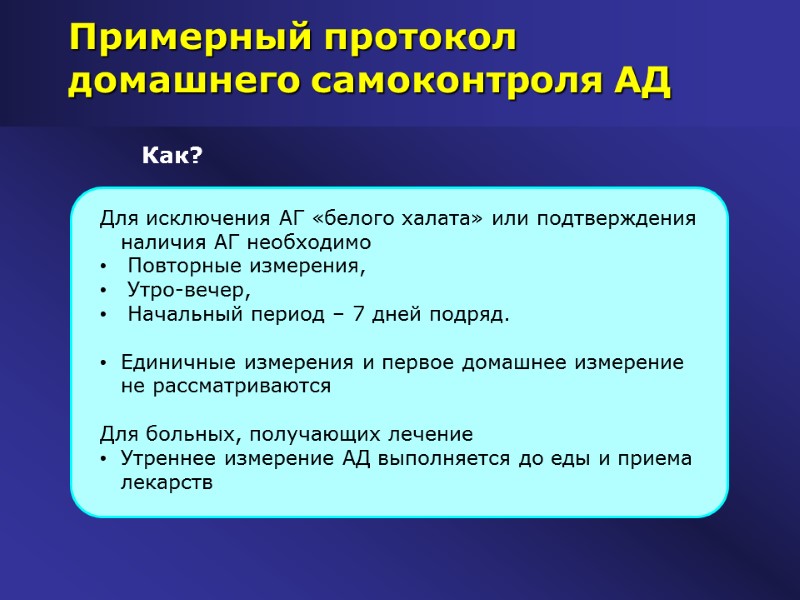 Примерный протокол домашнего самоконтроля АД

Как?

Для исключения АГ «белого халата» или подтверждения наличия АГ необходимо
• Повторные измерения,
• Утро-вечер,
• Начальный период – 7 дней подряд.

• Единичные измерения и первое домашнее измерение не рассматриваются

Для больных, получающих лечение
• Утреннее измерение АД выполняется до еды и приема лекарств